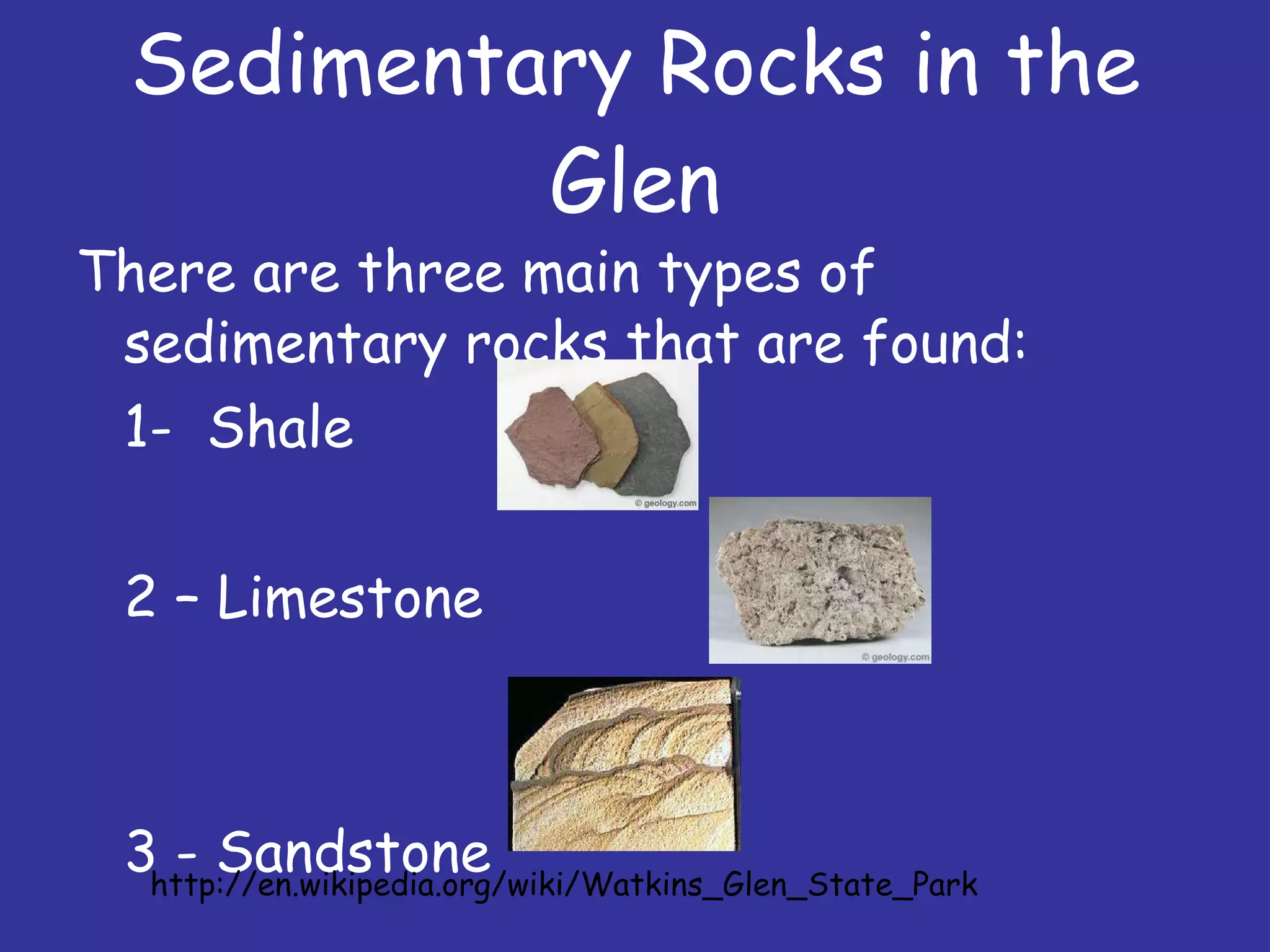 Sedimentary Rocks in the Glen

There are three main types of sedimentary rocks that are found:

1- Shale

© geology.com

2 – Limestone

© geology.com

3 - Sandstone

http://en.wikipedia.org/wiki/Watkins_Glen_State_Park